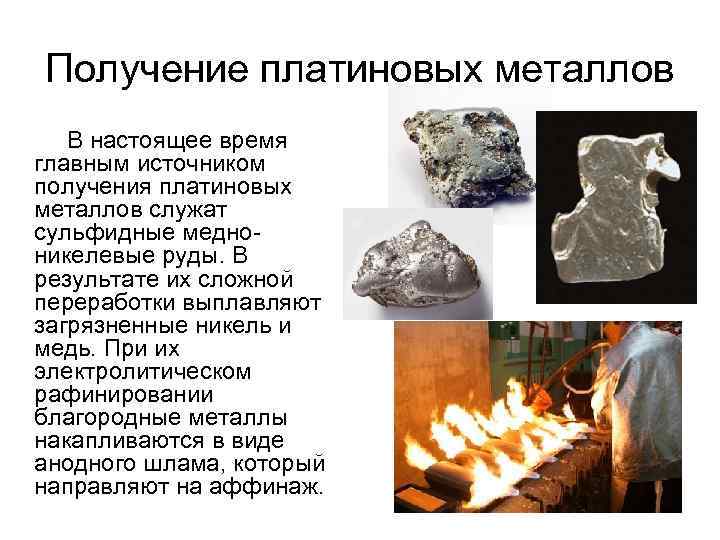 Получение платиновых металлов

В настоящее время главным источником получения платиновых металлов служат сульфидные медно-никелевые руды. В результате их сложной переработки выплавляют загрязненные никель и медь. При их электролитическом рафинировании благородные металлы накапливаются в виде анодного шлама, который направляют на аффинаж.